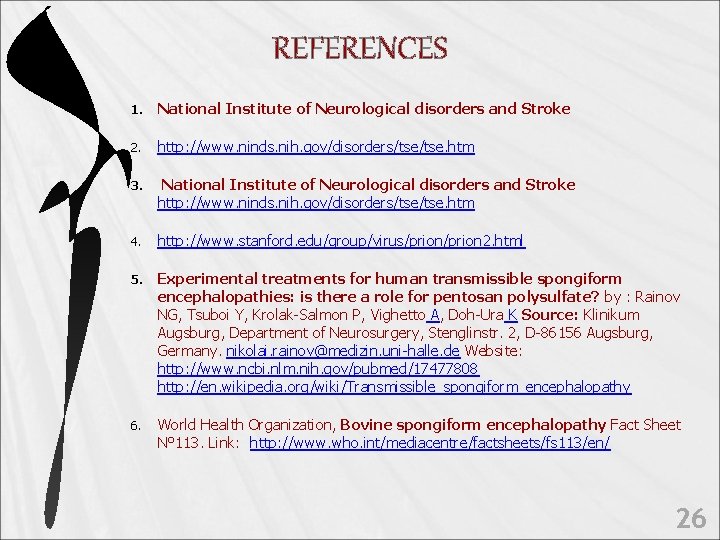 REFERENCES

1. National Institute of Neurological disorders and Stroke

2. http://www.ninds.nih.gov/disorders/tse/tse.htm

3. National Institute of Neurological disorders and Stroke http://www.ninds.nih.gov/disorders/tse/tse.htm

4. http://www.stanford.edu/group/virus/prion/prion2.html

5. Experimental treatments for human transmissible spongiform encephalopathies: is there a role for pentosan polysulfate? by : Rainov NG, Tsuboi Y, Krolak-Salmon P, Vighetto A, Doh-Ura K Source: Klinikum Augsburg, Department of Neurosurgery, Stenglinstr. 2, D-86156 Augsburg, Germany. nikolai.rainov@medizin.uni-halle.de Website: http://www.ncbi.nlm.nih.gov/pubmed/17477808 http://en.wikipedia.org/wiki/Transmissible_spongiform_encephalopathy

6. World Health Organization, Bovine spongiform encephalopathy Fact Sheet N°113. Link: http://www.who.int/mediacentre/factsheets/fs113/en/

26